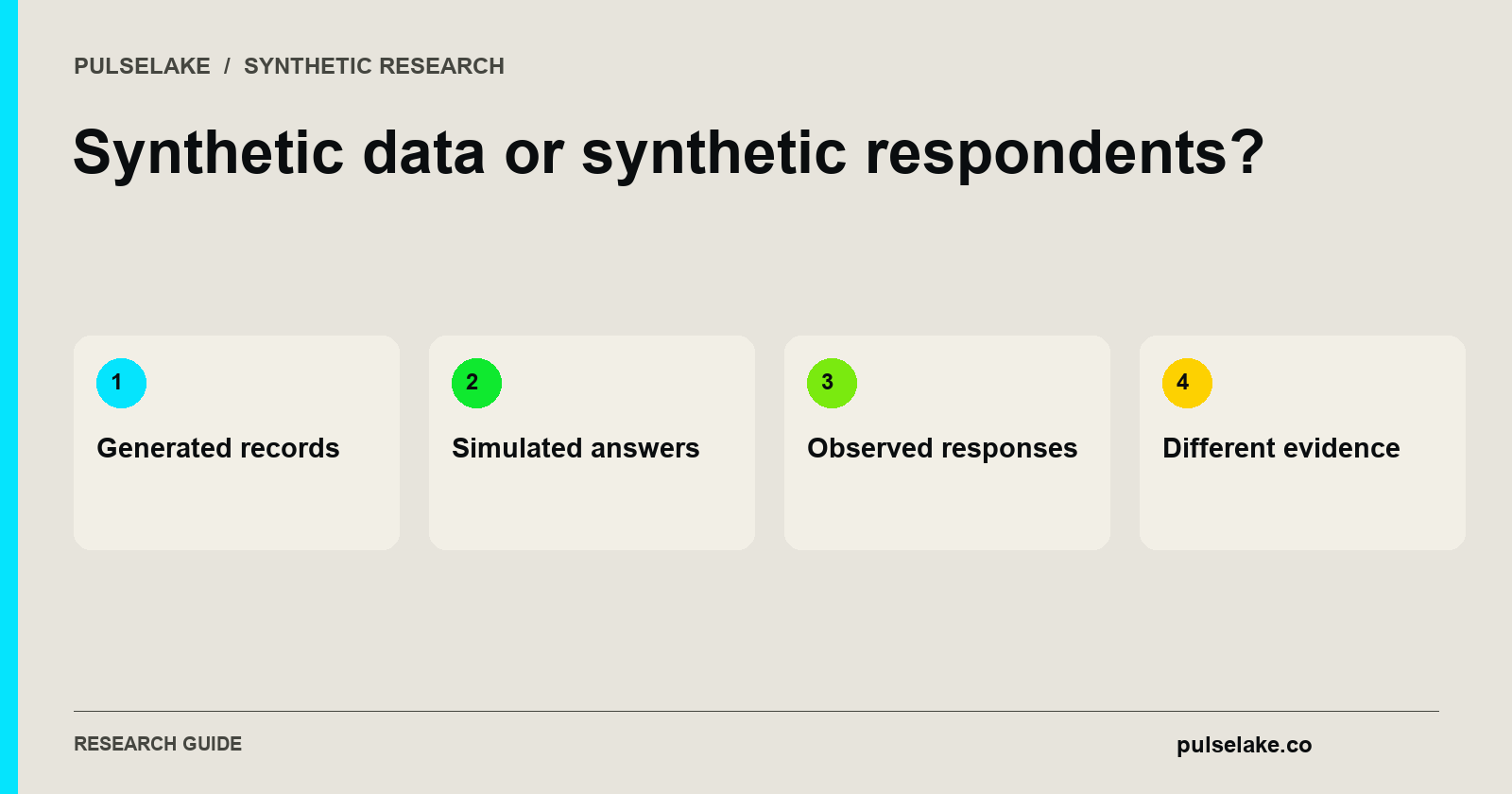 PULSELAKE / SYNTHETIC RESEARCH

Synthetic data or synthetic respondents?

1

Generated records

2

Simulated answers

3

Observed responses

4

Different evidence

RESEARCH GUIDE

pulselake.co